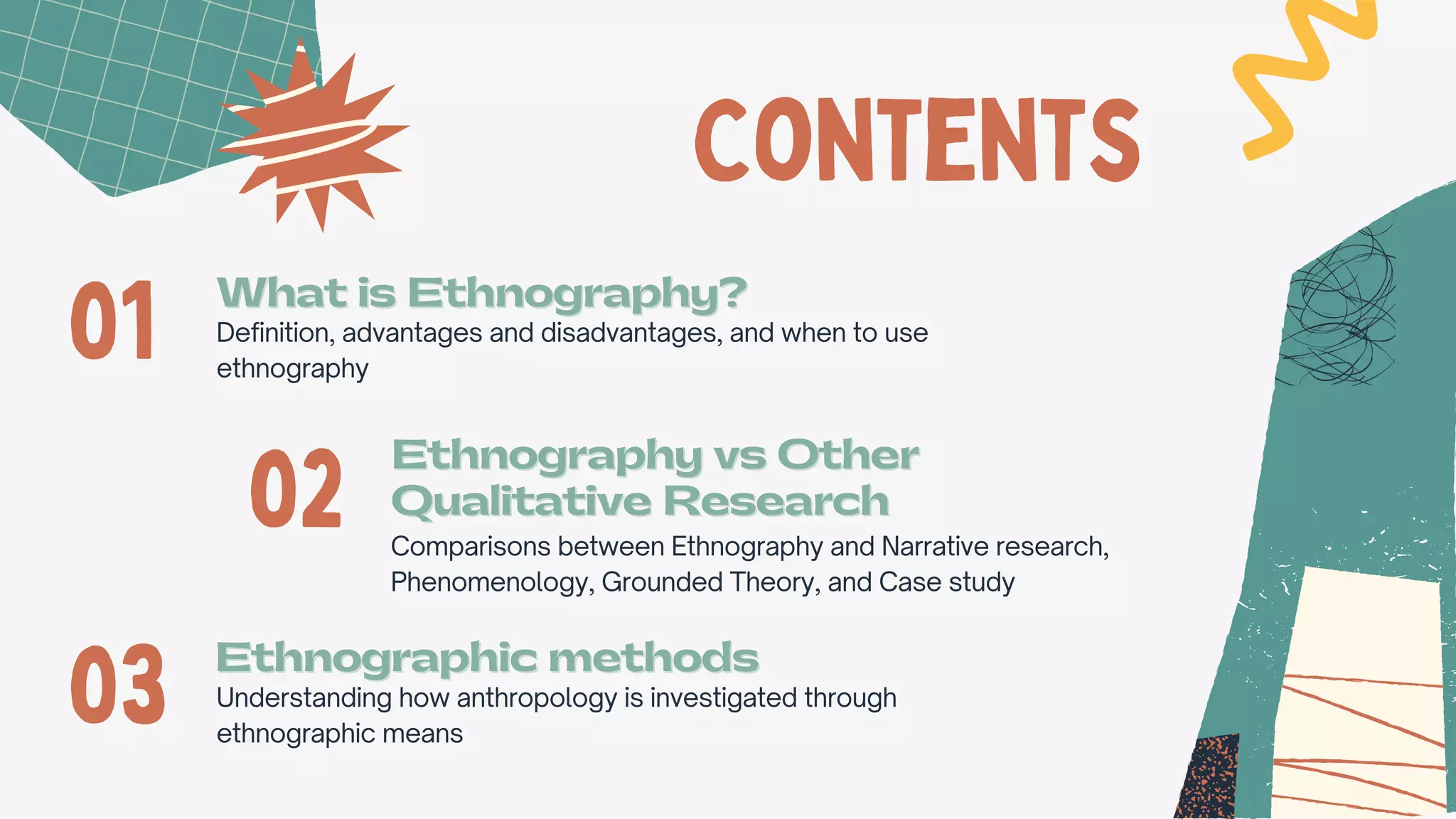 CONTENTS

01

What is Ethnography?

Definition, advantages and disadvantages, and when to use ethnography

02

Ethnography vs Other Qualitative Research

Comparisons between Ethnography and Narrative research, Phenomenology, Grounded Theory, and Case study

03

Ethnographic methods

Understanding how anthropology is investigated through ethnographic means